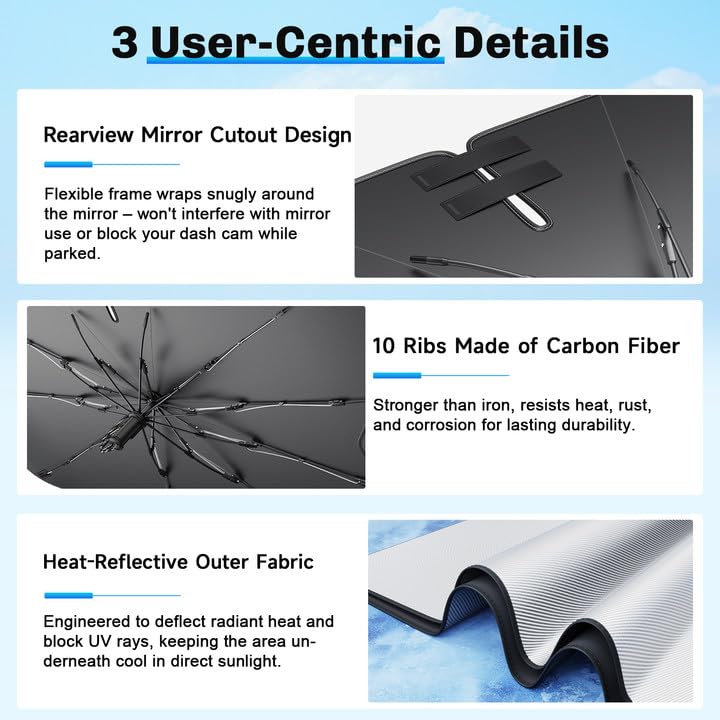 3 User-Centric Details

Rearview Mirror Cutout Design

Flexible frame wraps snugly around the mirror – won't interfere with mirror use or block your dash cam while parked.

10 Ribs Made of Carbon Fiber

Stronger than iron, resists heat, rust, and corrosion for lasting durability.

Heat-Reflective Outer Fabric

Engineered to deflect radiant heat and block UV rays, keeping the area underneath cool in direct sunlight.